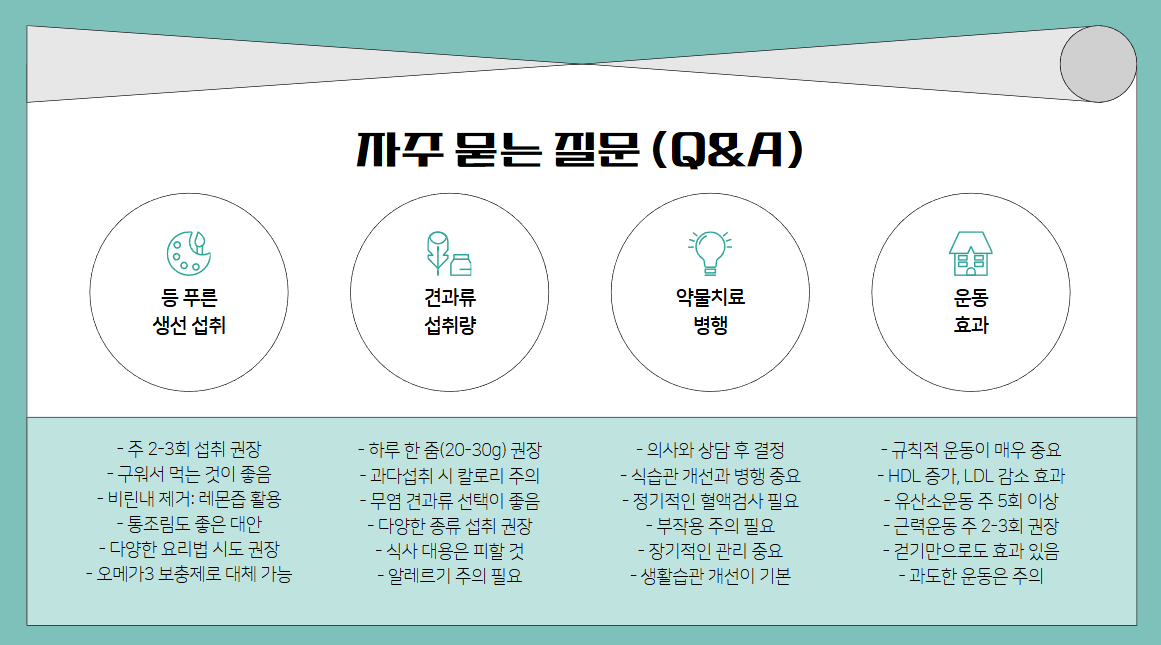 자주 묻는 질문 (Q&A)

등 푸른
생선 섭취

견과류
섭취량

약물치료
병행

운동
효과

- 주 2-3회 섭취 권장
- 구워서 먹는 것이 좋음
- 비린내 제거: 레몬즙 활용
- 통조림도 좋은 대안
- 다양한 요리법 시도 권장
- 오메가3 보충제로 대체 가능

- 하루 한 줌(20-30g) 권장
- 과다섭취 시 칼로리 주의
- 무염 견과류 선택이 좋음
- 다양한 종류 섭취 권장
- 식사 대용은 피할 것
- 알레르기 주의 필요

- 의사와 상담 후 결정
- 식습관 개선과 병행 중요
- 정기적인 혈액검사 필요
- 부작용 주의 필요
- 장기적인 관리 중요
- 생활습관 개선이 기본

- 규칙적 운동이 매우 중요
- HDL 증가, LDL 감소 효과
- 유산소운동 주 5회 이상
- 근력운동 주 2-3회 권장
- 걷기만으로도 효과 있음
- 과도한 운동은 주의